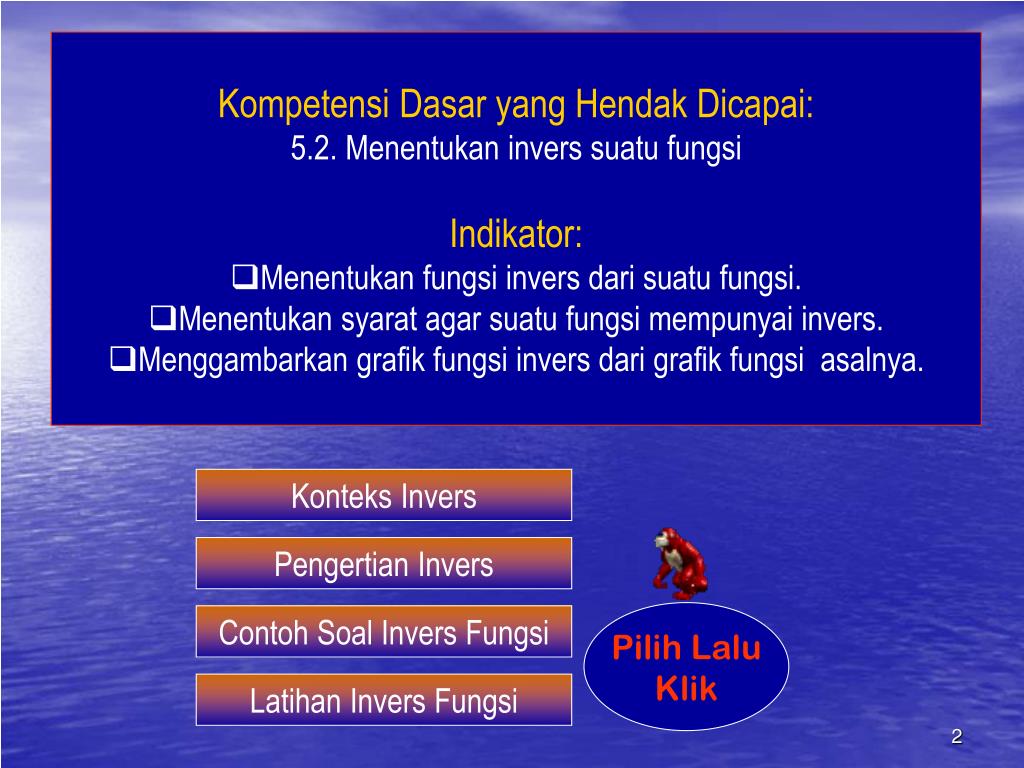 Kompetensi Dasar yang Hendak Dicapai:
5.2. Menentukan invers suatu fungsi

Indikator:
❑Menentukan fungsi invers dari suatu fungsi.
❑Menentukan syarat agar suatu fungsi mempunyai invers.
❑Menggambarkan grafik fungsi invers dari grafik fungsi asalnya.

Konteks Invers

Pengertian Invers

Contoh Soal Invers Fungsi

Latihan Invers Fungsi

Pilih Lalu Klik

2